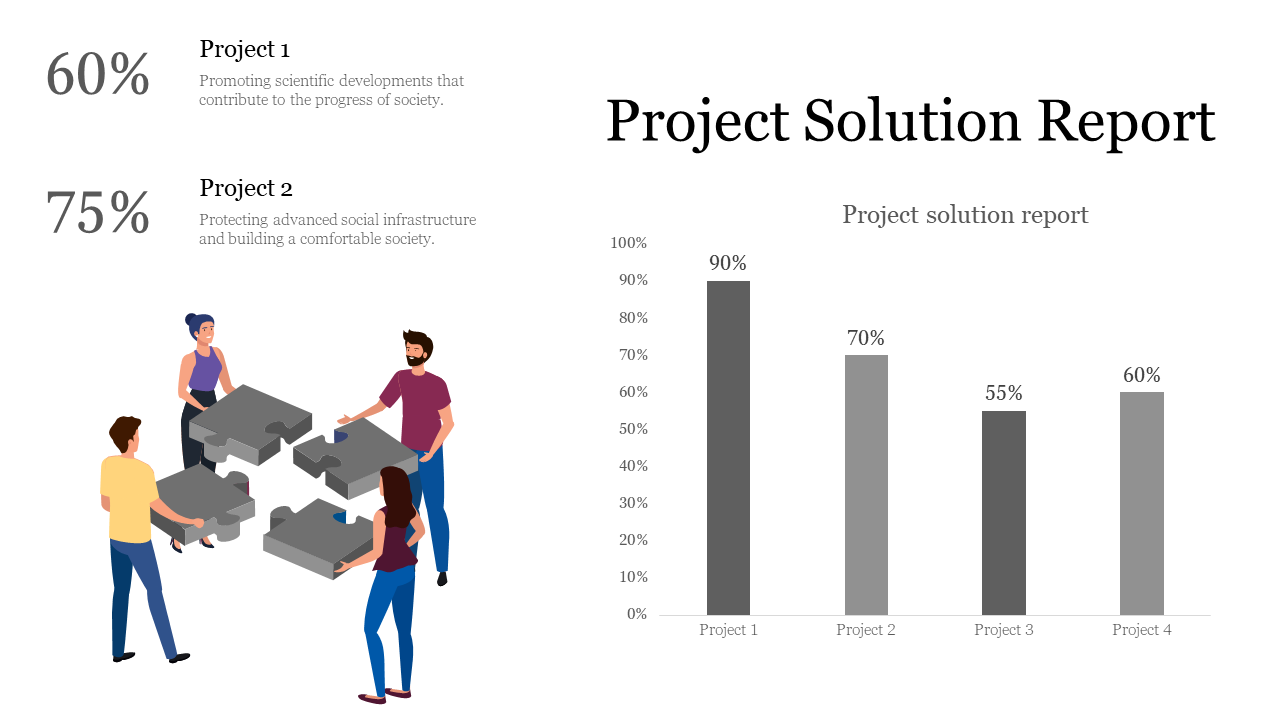 60%

Project 1

Promoting scientific developments that contribute to the progress of society.

75%

Project 2

Protecting advanced social infrastructure and building a comfortable society.

Project Solution Report

Project solution report

100%
90%
80%
70%
60%
50%
40%
30%
20%
10%
0%

90%
70%
55%
60%

Project 1
Project 2
Project 3
Project 4